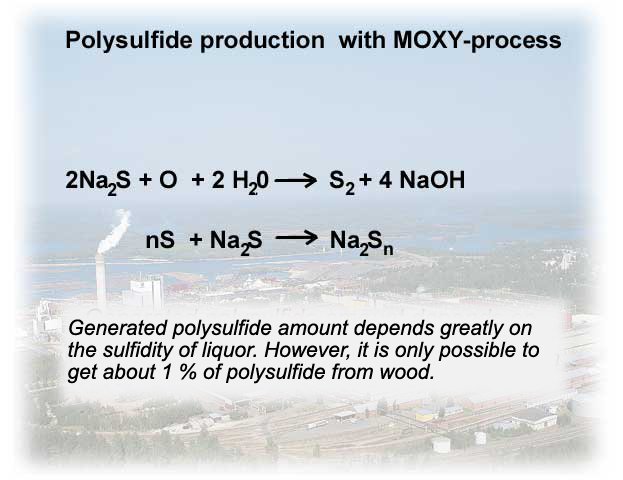 Polysulfide production with MOXY-process

$2Na_2S + O + 2 H_20 \longrightarrow S_2 + 4 NaOH$

$nS + Na_2S \longrightarrow Na_2S_n$

Generated polysulfide amount depends greatly on the sulfidity of liquor. However, it is only possible to get about 1 % of polysulfide from wood.